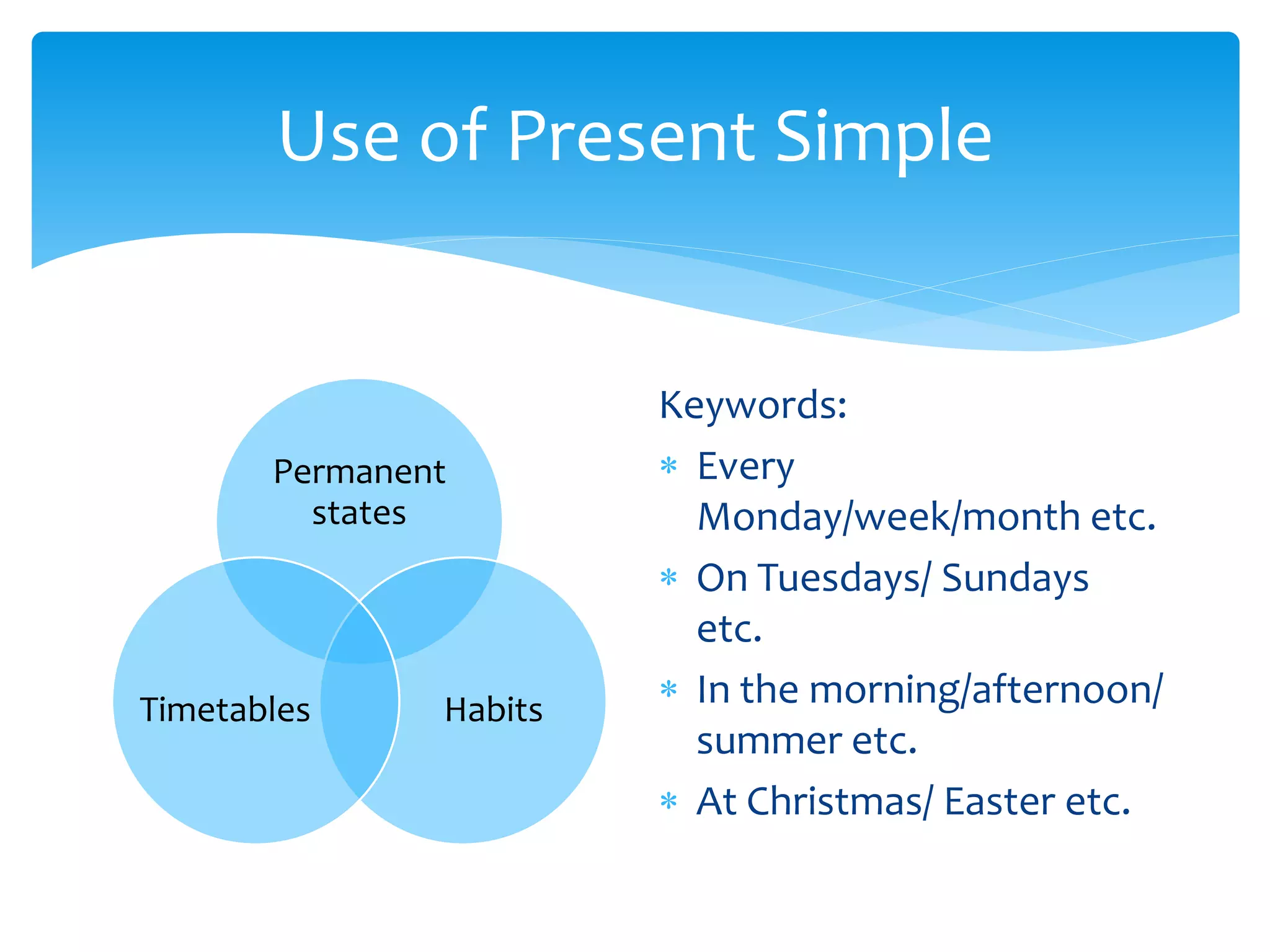 Use of Present Simple

Permanent states

Timetables

Habits

Keywords:

* Every Monday/week/month etc.
* On Tuesdays/ Sundays etc.
* In the morning/afternoon/ summer etc.
* At Christmas/ Easter etc.